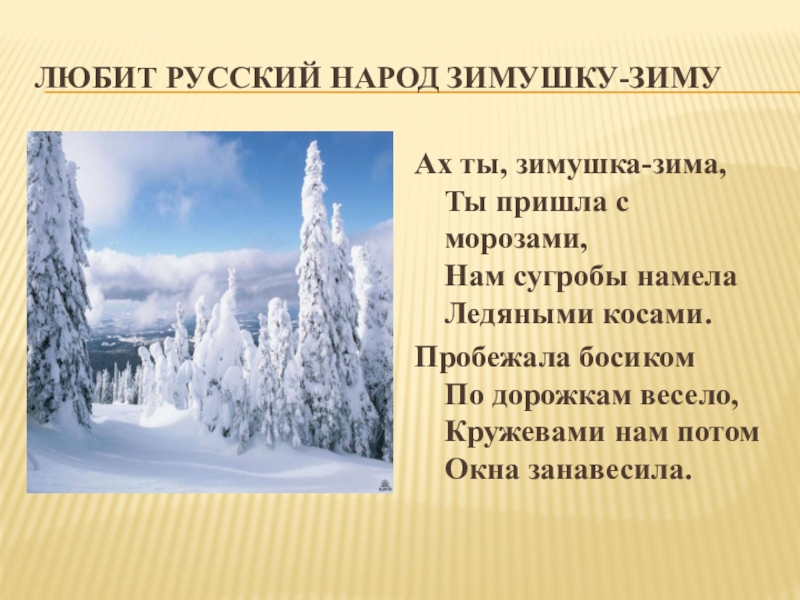 ЛЮБИТ РУССКИЙ НАРОД ЗИМУШКУ-ЗИМУ

Ах ты, зимушка-зима,
Ты пришла с морозами,
Нам сугробы намела
Ледяными косами.

Пробежала босиком
По дорожкам весело,
Кружевами нам потом
Окна занавесила.